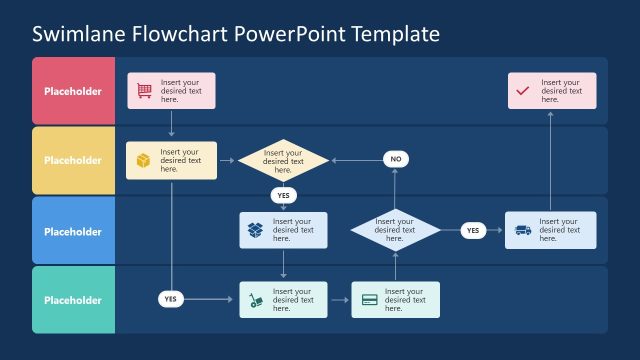 Swimlane Flowchart PowerPoint Template

Placeholder

Insert your desired text here.

Insert your desired text here.

Placeholder

Insert your desired text here.

Insert your desired text here.

NO

YES

Placeholder

Insert your desired text here.

Insert your desired text here.

YES

Insert your desired text here.

Placeholder

YES

Insert your desired text here.

Insert your desired text here.